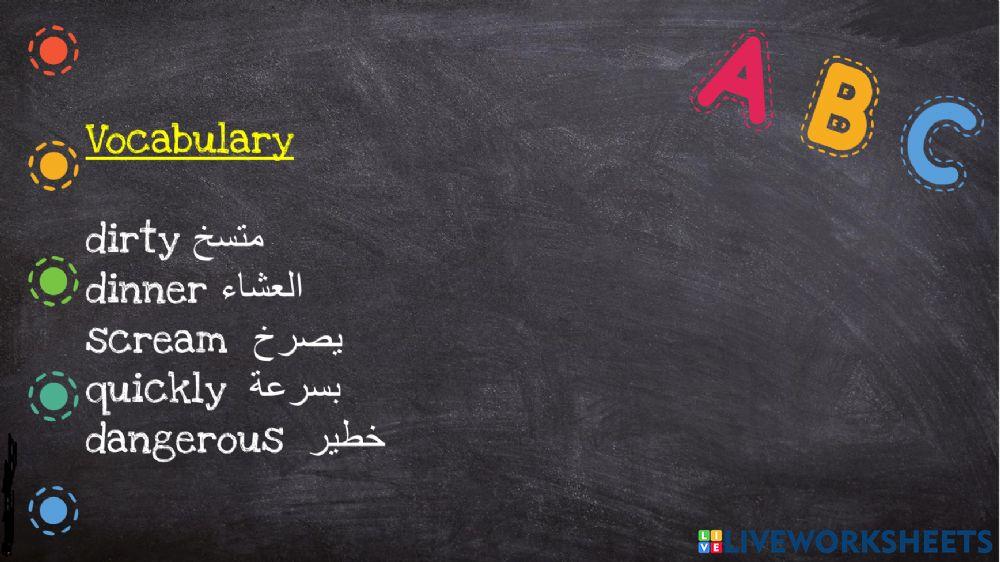 A B C

Vocabulary

dirty متسخ
dinner العشاء
scream يصرخ
quickly بسرعة
dangerous خطير

LIVEWORKSHEETS